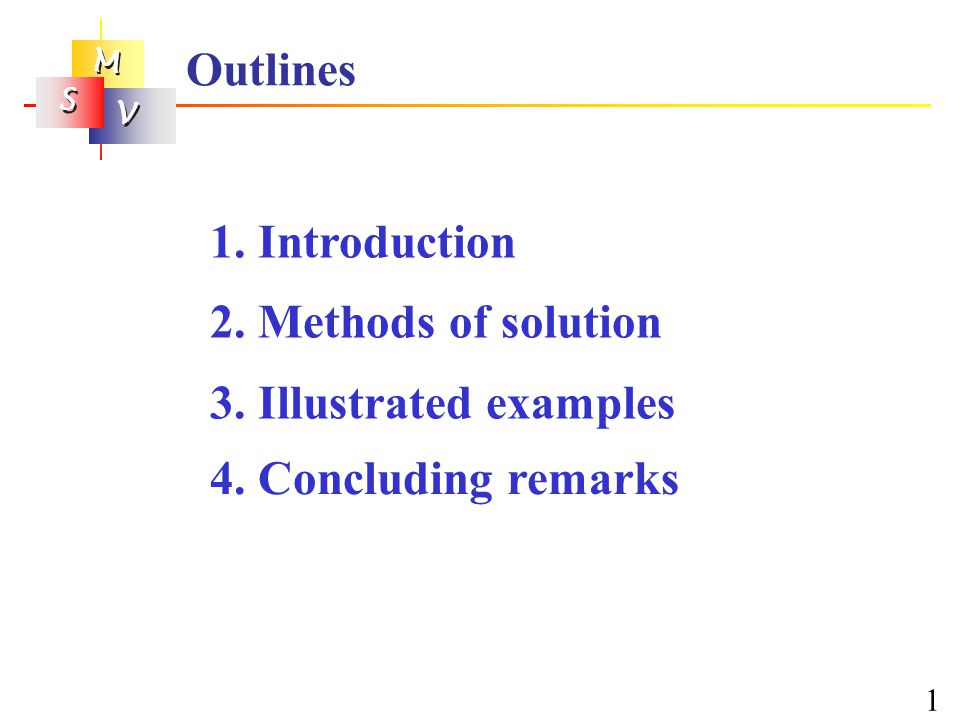 M
S
V

Outlines

1. Introduction

2. Methods of solution

3. Illustrated examples

4. Concluding remarks

1